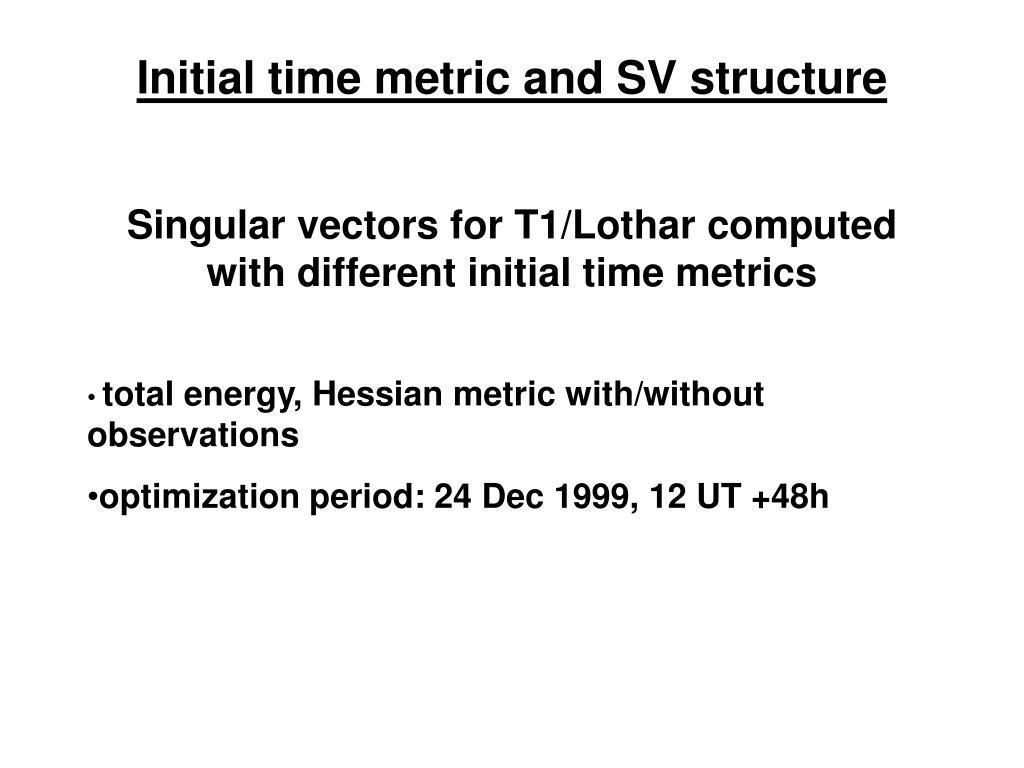 Initial time metric and SV structure

Singular vectors for T1/Lothar computed with different initial time metrics

• total energy, Hessian metric with/without observations

•optimization period: 24 Dec 1999, 12 UT +48h